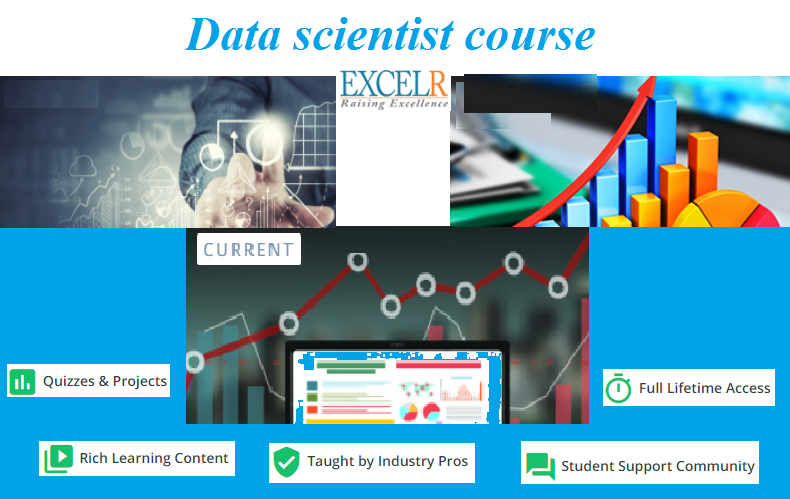 Data scientist course

EXCELR
Raising Excellence

CURRENT

Quizzes & Projects

Full Lifetime Access

Rich Learning Content

Taught by Industry Pros

Student Support Community